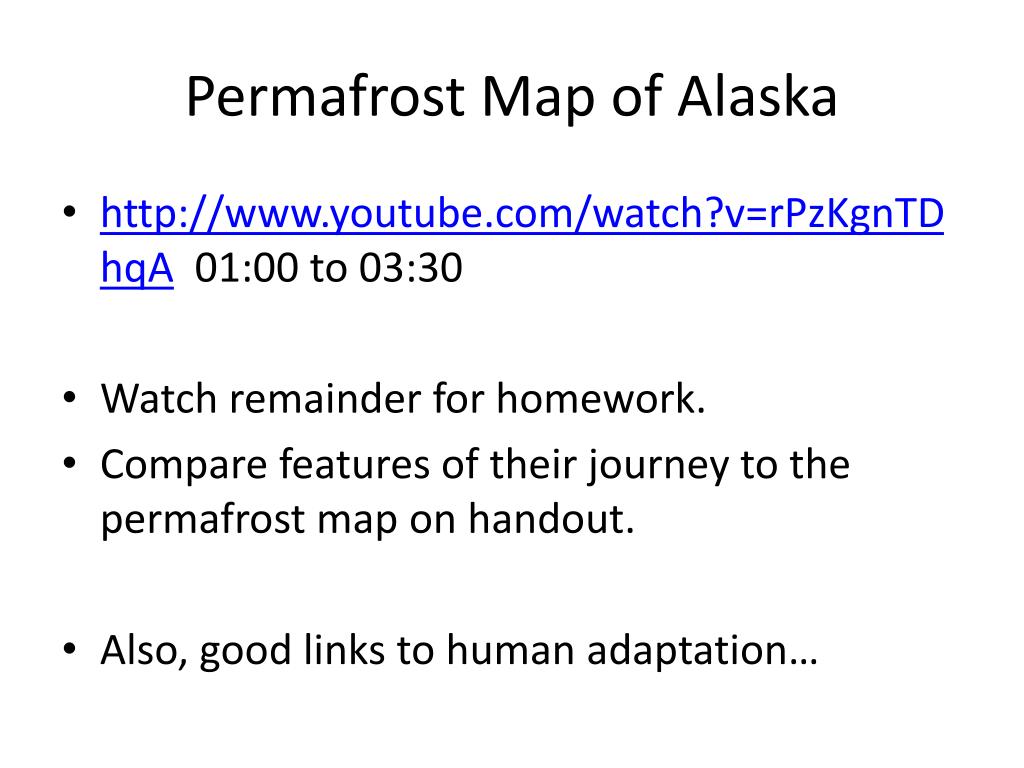 Permafrost Map of Alaska

• http://www.youtube.com/watch?v=rPzKgnTDhqA 01:00 to 03:30

• Watch remainder for homework.
• Compare features of their journey to the permafrost map on handout.

• Also, good links to human adaptation…